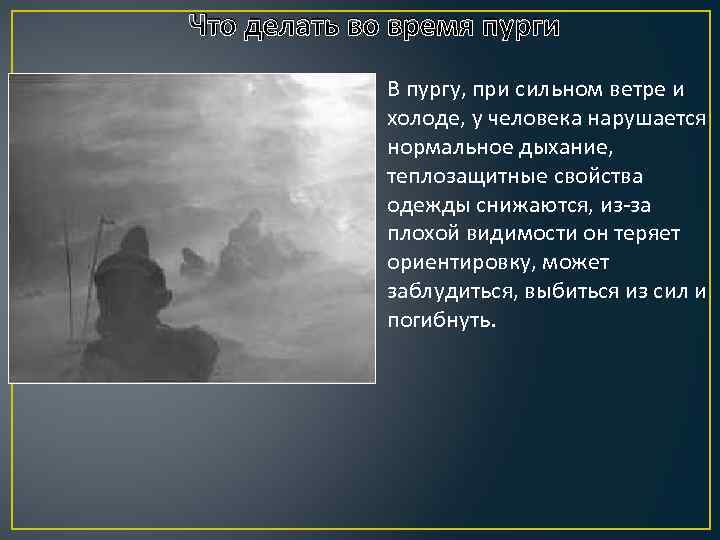 Что делать во время пурги

В пургу, при сильном ветре и холоде, у человека нарушается нормальное дыхание, теплозащитные свойства одежды снижаются, из-за плохой видимости он теряет ориентировку, может заблудиться, выбиться из сил и погибнуть.